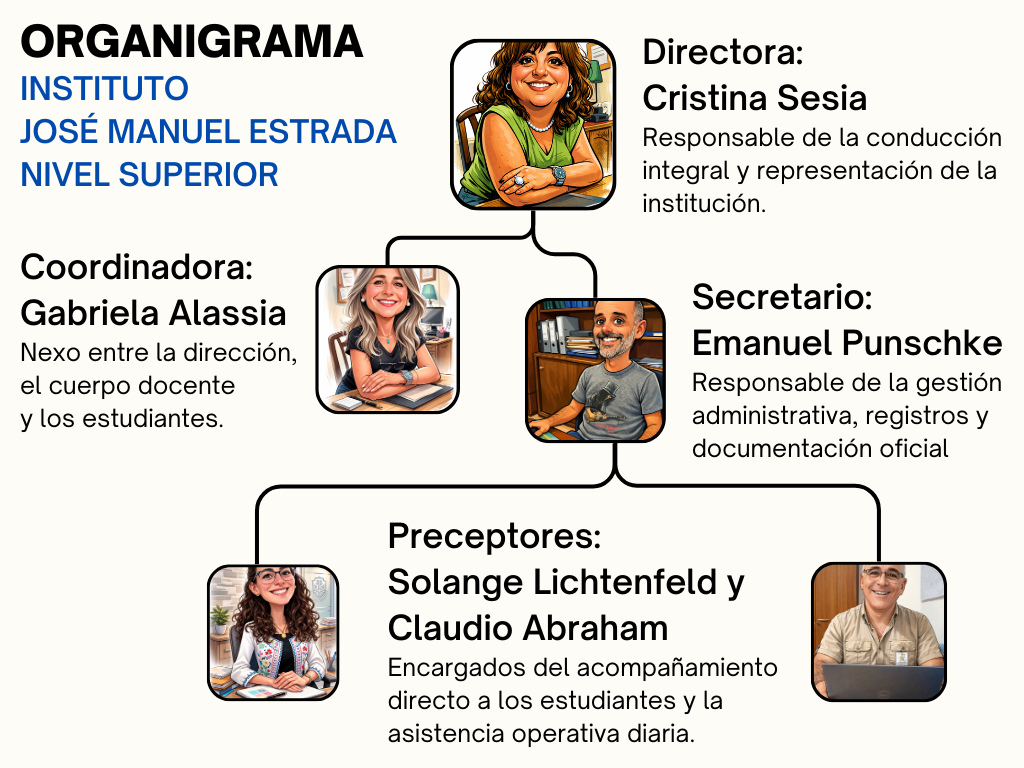 ORGANIGRAMA
INSTITUTO
JOSÉ MANUEL ESTRADA
NIVEL SUPERIOR

Directora:
Cristina Sesia
Responsable de la conducción integral y representación de la institución.

Coordinadora:
Gabriela Alassia
Nexo entre la dirección, el cuerpo docente y los estudiantes.

Secretario:
Emanuel Punschke
Responsable de la gestión administrativa, registros y documentación oficial

Preceptores:
Solange Lichtenfeld y Claudio Abraham
Encargados del acompañamiento directo a los estudiantes y la asistencia operativa diaria.